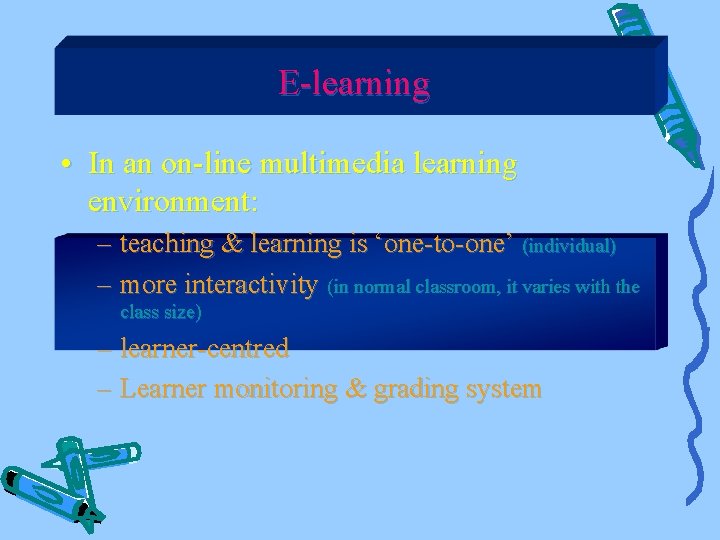 E-learning

• In an on-line multimedia learning environment:
– teaching & learning is ‘one-to-one’ (individual)
– more interactivity (in normal classroom, it varies with the class size)
– learner-centred
– Learner monitoring & grading system